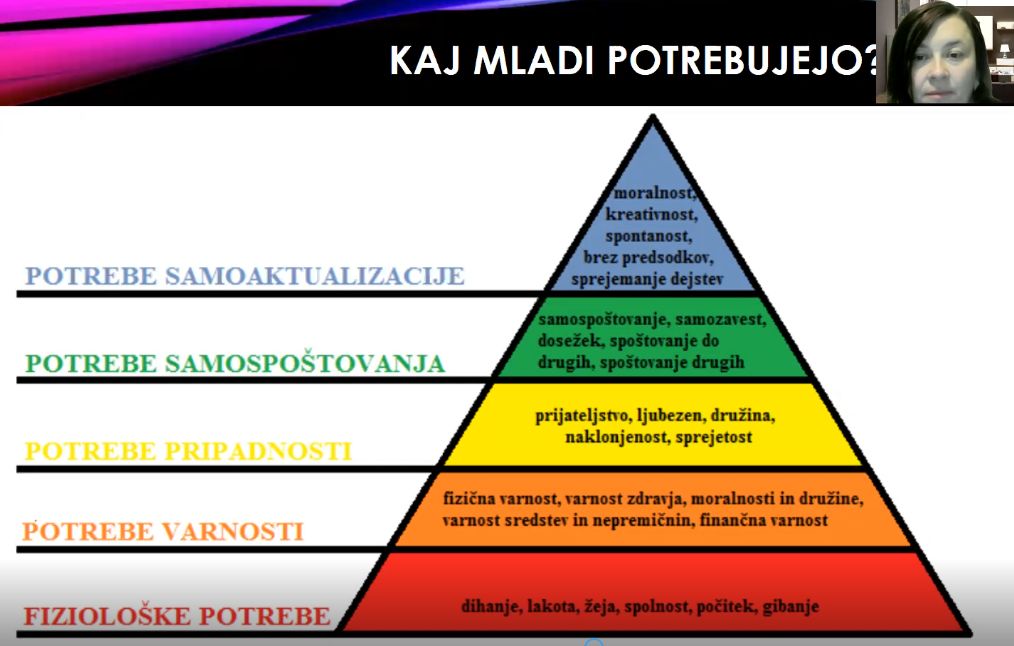 KAJ MLADI POTREBUJEJO?

POTREBE SAMOAKTUALIZACIJE

moralnost, kreativnost, spontanost, brez predsodkov, sprejemanje dejstev

POTREBE SAMOSPOŠTOVANJA

samospoštovanje, samozavest, dosežek, spoštovanje do drugih, spoštovanje drugih

POTREBE PRIPADNOSTI

prijateljstvo, ljubezen, družina, naklonjenost, sprejetost

POTREBE VARNOSTI

fizična varnost, varnost zdravja, moralnosti in družine, varnost sredstev in nepremičnin, finančna varnost

FIZIOLOŠKE POTREBE

dihanje, lakota, žeja, spolnost, počitek, gibanje